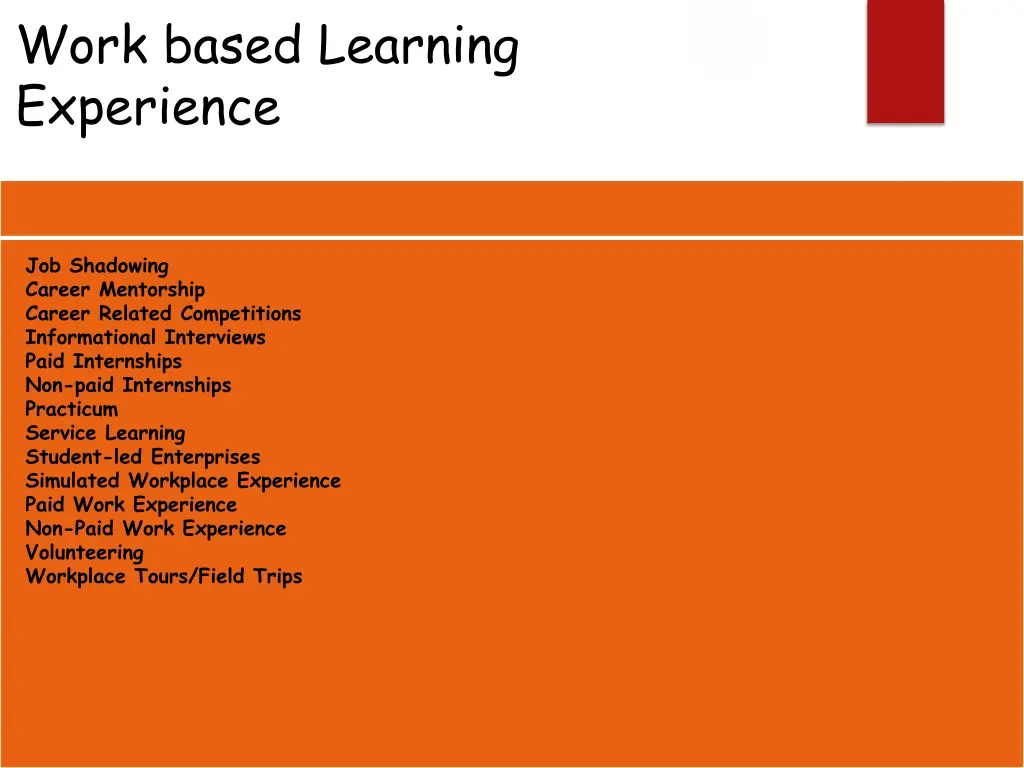 Work based Learning Experience

Job Shadowing
Career Mentorship
Career Related Competitions
Informational Interviews
Paid Internships
Non-paid Internships
Practicum
Service Learning
Student-led Enterprises
Simulated Workplace Experience
Paid Work Experience
Non-Paid Work Experience
Volunteering
Workplace Tours/Field Trips